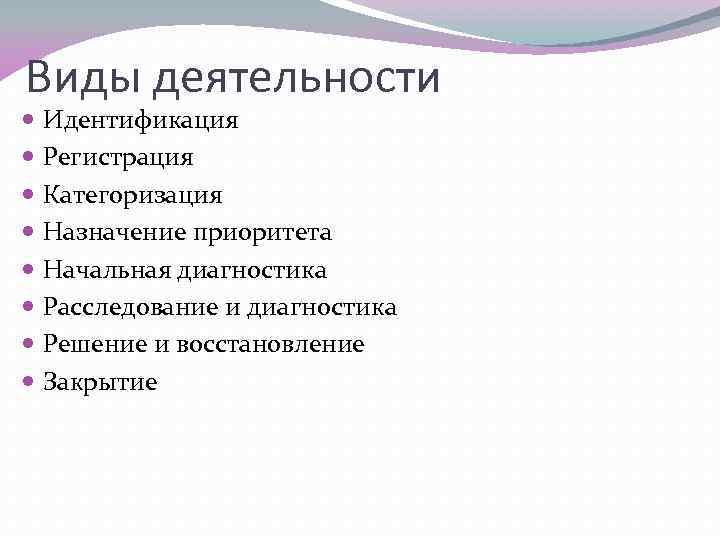 Виды деятельности

- Идентификация
- Регистрация
- Категоризация
- Назначение приоритета
- Начальная диагностика
- Расследование и диагностика
- Решение и восстановление
- Закрытие